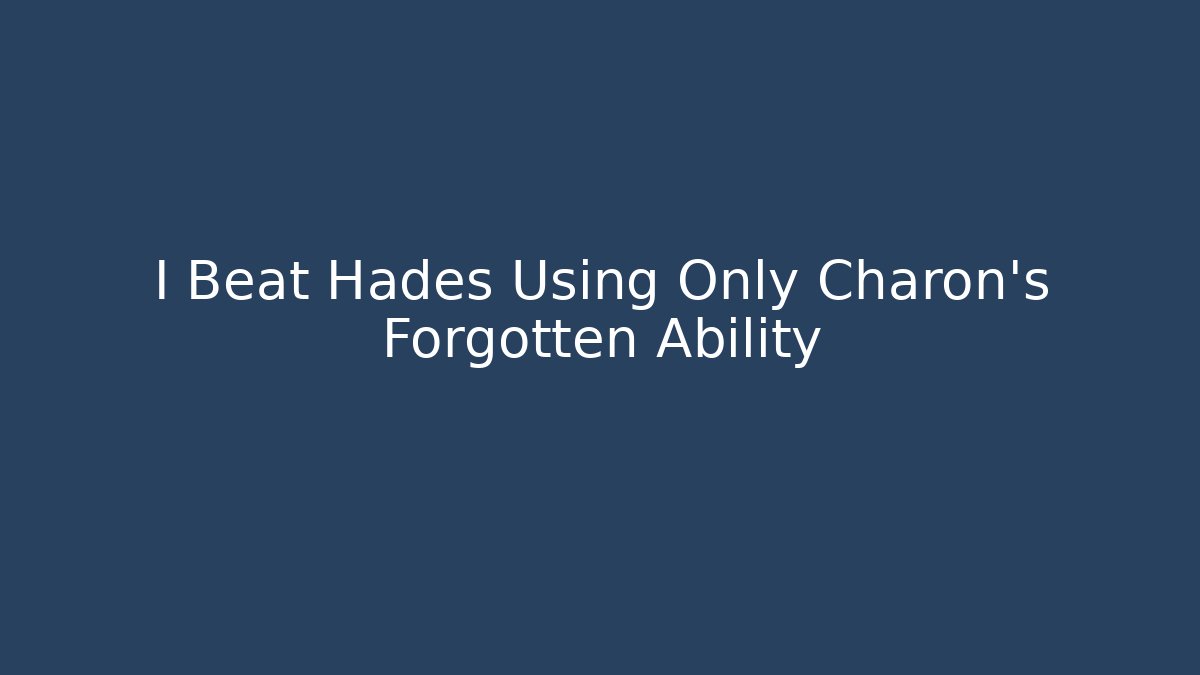 I Beat Hades Using Only Charon's Forgotten Ability